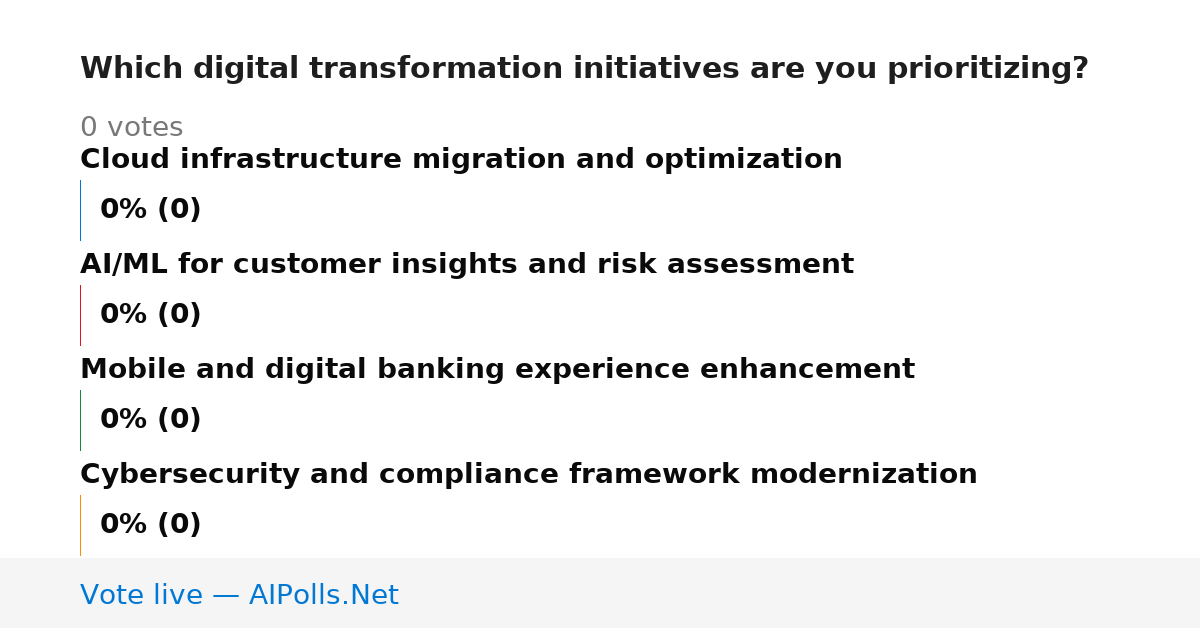 Which digital transformation initiatives are you prioritizing?

0 votes

Cloud infrastructure migration and optimization

0% (0)

AI/ML for customer insights and risk assessment

0% (0)

Mobile and digital banking experience enhancement

0% (0)

Cybersecurity and compliance framework modernization

0% (0)

Vote live — AIPolls.Net